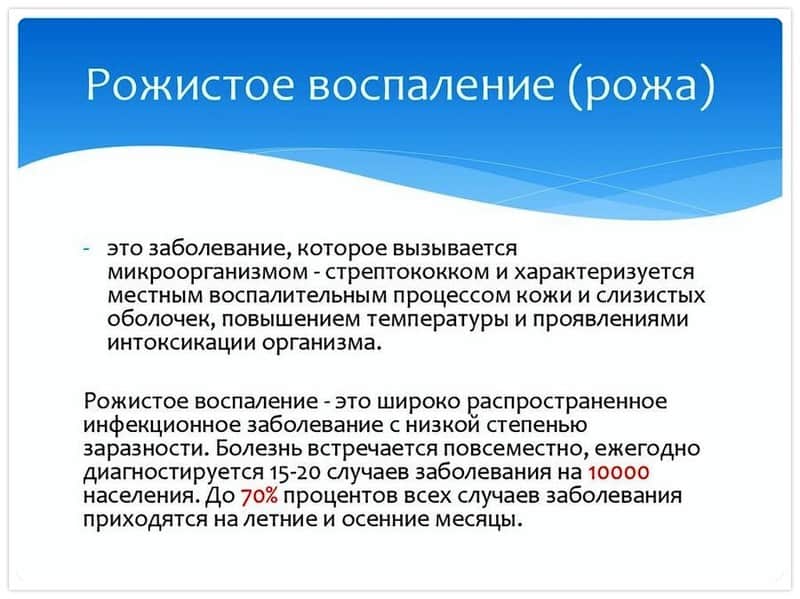 Рожистое воспаление (рожа)

- это заболевание, которое вызывается микроорганизмом - стрептококком и характеризуется местным воспалительным процессом кожи и слизистых оболочек, повышением температуры и проявлениями интоксикации организма.

Рожистое воспаление - это широко распространенное инфекционное заболевание с низкой степенью заразности. Болезнь встречается повсеместно, ежегодно диагностируется 15-20 случаев заболевания на 10000 населения. До 70% процентов всех случаев заболевания приходятся на летние и осенние месяцы.